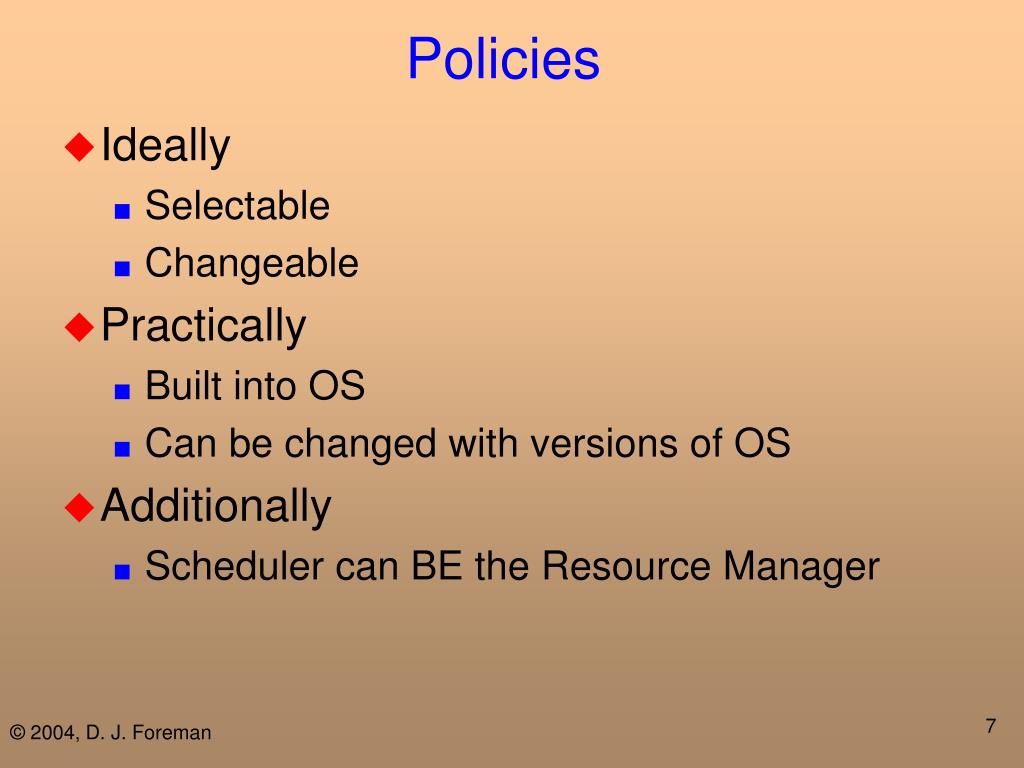 Policies

- Ideally
  - Selectable
  - Changeable
- Practically
  - Built into OS
  - Can be changed with versions of OS
- Additionally
  - Scheduler can BE the Resource Manager

© 2004, D. J. Foreman

7